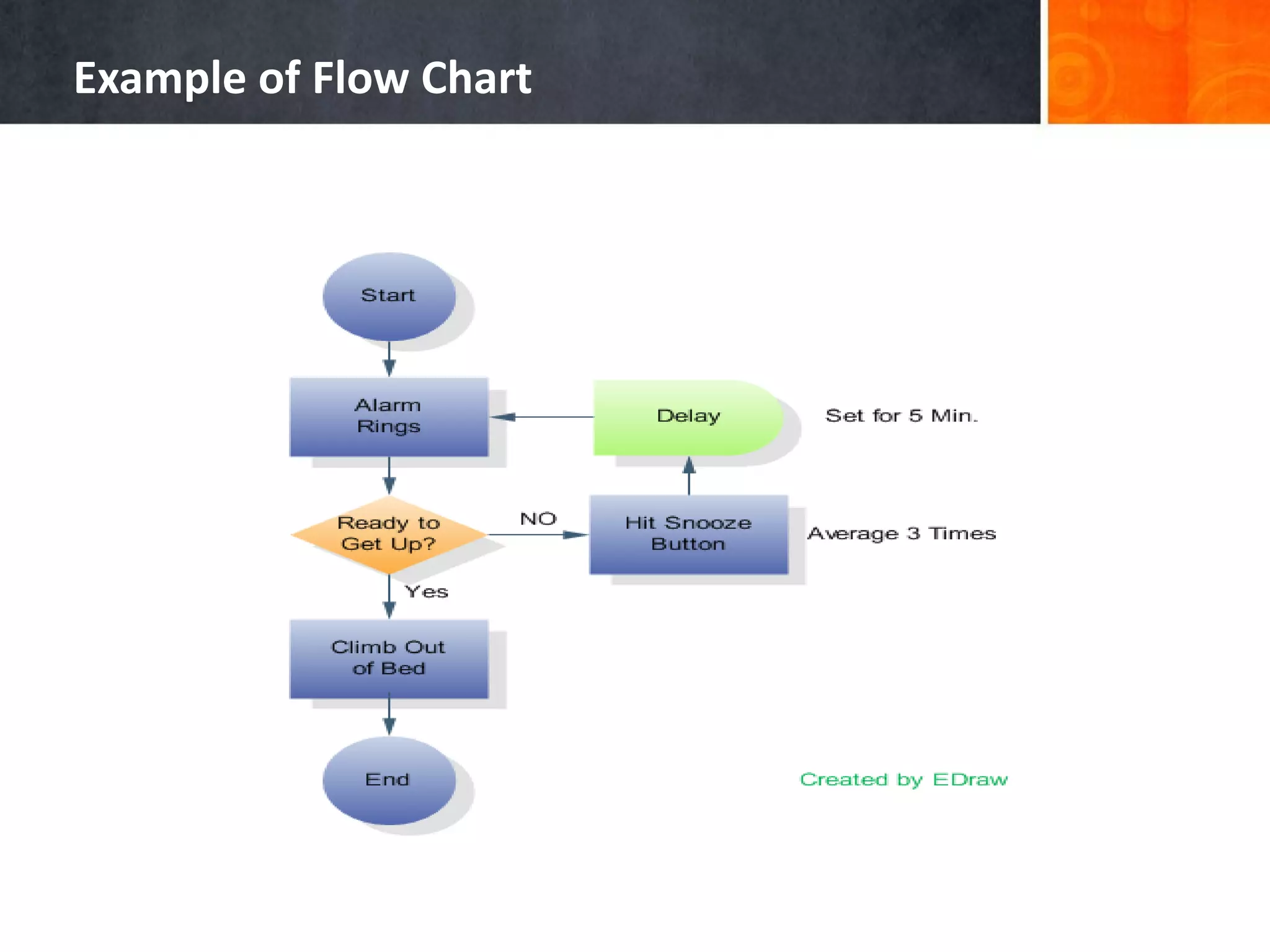 Example of Flow Chart

Start

Alarm Rings

Delay

Set for 5 Min.

Ready to Get Up?

NO

Hit Snooze Button

Average 3 Times

Yes

Climb Out of Bed

End

Created by EDraw